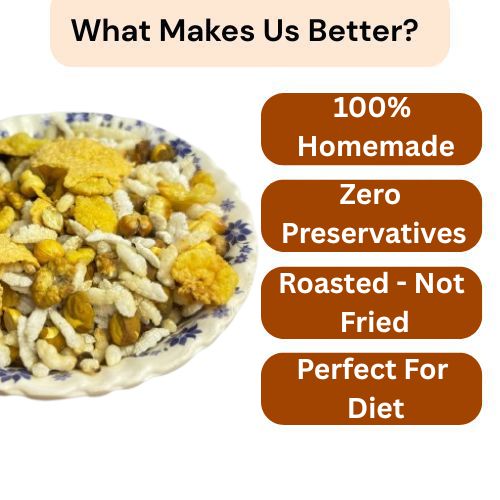 What Makes Us Better?

100% Homemade

Zero Preservatives

Roasted - Not Fried

Perfect For Diet